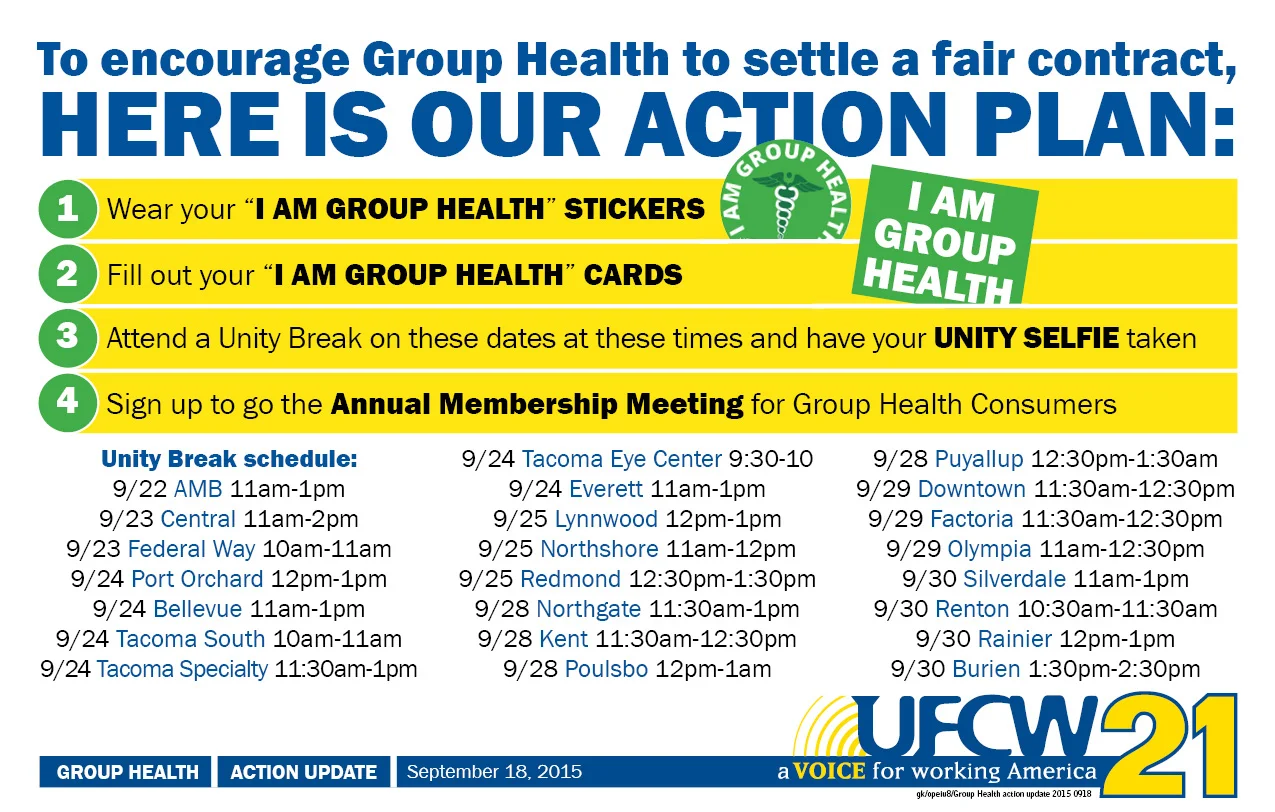 To encourage Group Health to settle a fair contract,
HERE IS OUR ACTION PLAN:

1 Wear your "I AM GROUP HEALTH" STICKERS

I AM GROUP HEALTH

I AM GROUP HEALTH

2 Fill out your "I AM GROUP HEALTH" CARDS

3 Attend a Unity Break on these dates at these times and have your UNITY SELFIE taken

4 Sign up to go the Annual Membership Meeting for Group Health Consumers

Unity Break schedule:
9/22 AMB 11am-1pm
9/23 Central 11am-2pm
9/23 Federal Way 10am-11am
9/24 Port Orchard 12pm-1pm
9/24 Bellevue 11am-1pm
9/24 Tacoma South 10am-11am
9/24 Tacoma Specialty 11:30am-1pm

9/24 Tacoma Eye Center 9:30-10
9/24 Everett 11am-1pm
9/25 Lynnwood 12pm-1pm
9/25 Northshore 11am-12pm
9/25 Redmond 12:30pm-1:30pm
9/28 Northgate 11:30am-1pm
9/28 Kent 11:30am-12:30pm
9/28 Poulsbo 12pm-1am

9/28 Puyallup 12:30pm-1:30am
9/29 Downtown 11:30am-12:30pm
9/29 Factoria 11:30am-12:30pm
9/29 Olympia 11am-12:30pm
9/30 Silverdale 11am-1pm
9/30 Renton 10:30am-11:30am
9/30 Rainier 12pm-1pm
9/30 Burien 1:30pm-2:30pm

GROUP HEALTH ACTION UPDATE September 18, 2015

UFCW 21
a VOICE for working America

gk/opeiu8/Group Health action update 2015 0918